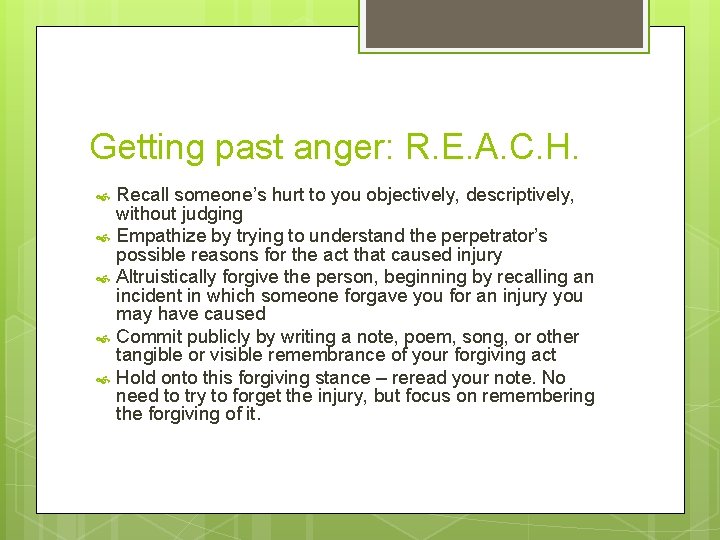 Getting past anger: R.E.A.C.H.

Recall someone’s hurt to you objectively, descriptively, without judging

Empathize by trying to understand the perpetrator’s possible reasons for the act that caused injury

Altruistically forgive the person, beginning by recalling an incident in which someone forgave you for an injury you may have caused

Commit publicly by writing a note, poem, song, or other tangible or visible remembrance of your forgiving act

Hold onto this forgiving stance – reread your note. No need to try to forget the injury, but focus on remembering the forgiving of it.